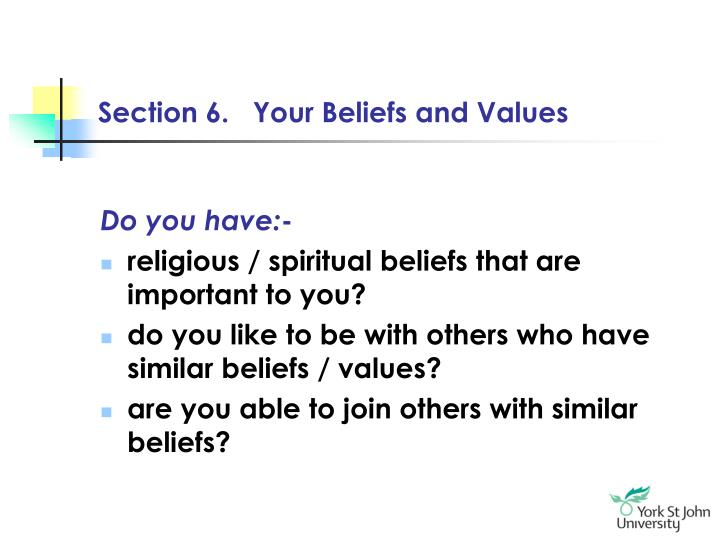 Section 6. Your Beliefs and Values

Do you have:-

- religious / spiritual beliefs that are important to you?
- do you like to be with others who have similar beliefs / values?
- are you able to join others with similar beliefs?

York St John University